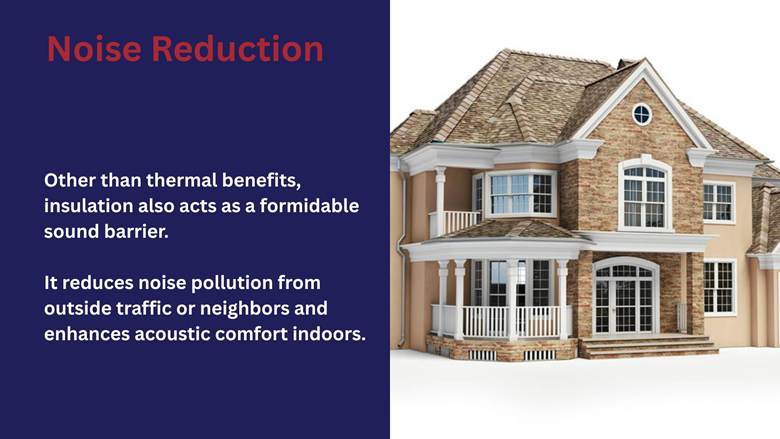 Noise Reduction

Other than thermal benefits, insulation also acts as a formidable sound barrier.

It reduces noise pollution from outside traffic or neighbors and enhances acoustic comfort indoors.